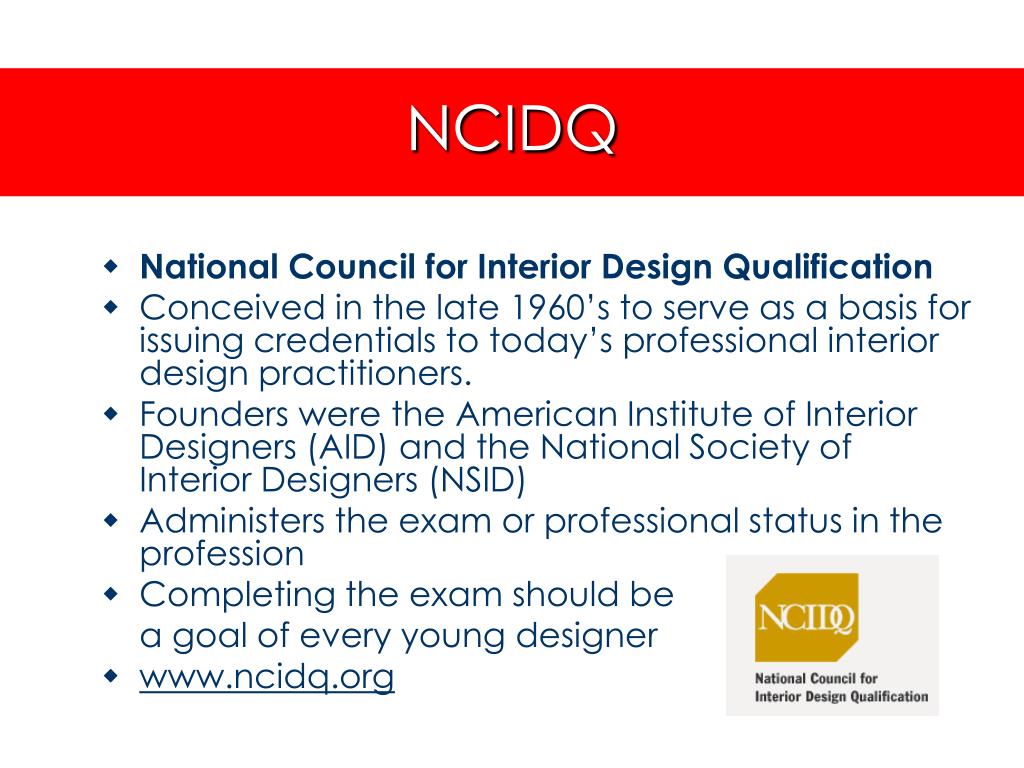 NCIDQ

- National Council for Interior Design Qualification
- Conceived in the late 1960's to serve as a basis for issuing credentials to today's professional interior design practitioners.
- Founders were the American Institute of Interior Designers (AID) and the National Society of Interior Designers (NSID)
- Administers the exam or professional status in the profession
- Completing the exam should be a goal of every young designer
- www.ncidq.org

NCIDQ
National Council for Interior Design Qualification